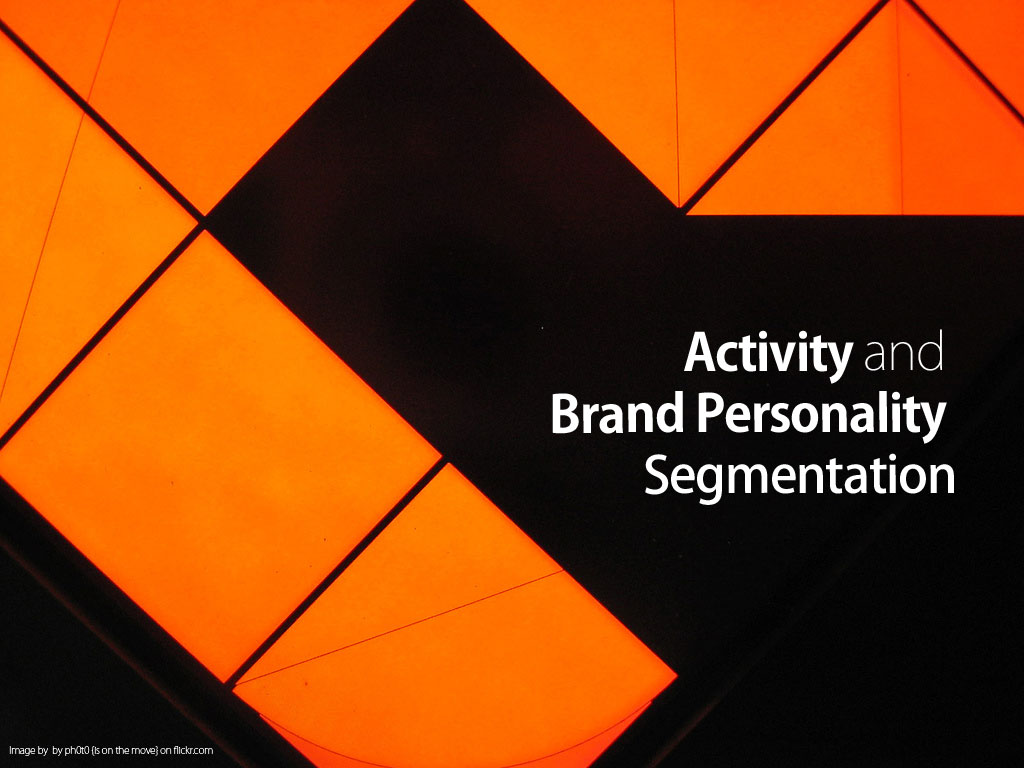 Activity and
Brand Personality
Segmentation

Image by by ph0t0 {is on the move} on flickr.com